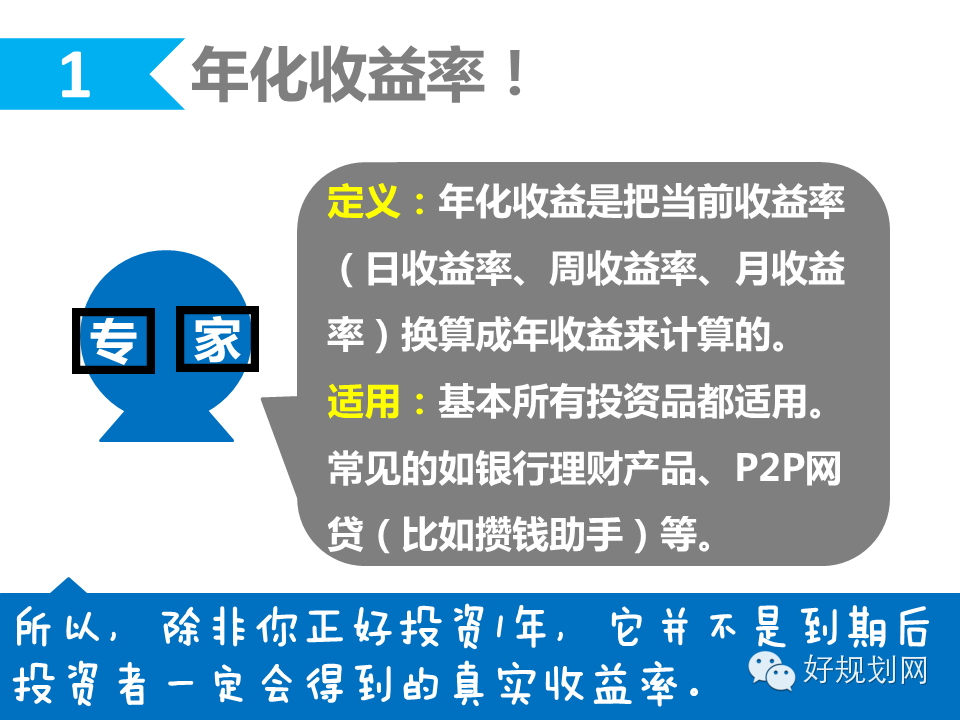 1 年化收益率！

专 家

定义：年化收益是把当前收益率（日收益率、周收益率、月收益率）换算成年收益来计算的。

适用：基本所有投资品都适用。常见的如银行理财产品、P2P网贷（比如攒钱助手）等。

所以，除非你正好投资1年，它并不是到期后投资者一定会得到的真实收益率。

好规划网